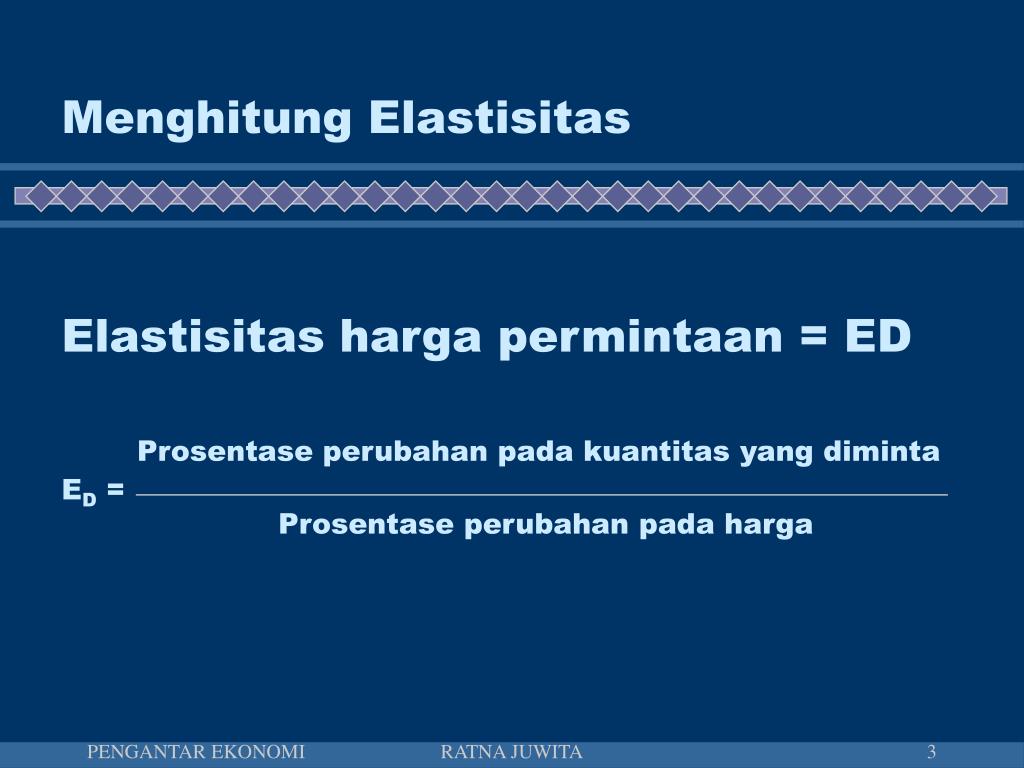 Menghitung Elastisitas

Elastisitas harga permintaan = ED

$E_D = \frac{\text{Prosentase perubahan pada kuantitas yang diminta}}{\text{Prosentase perubahan pada harga}}$

PENGANTAR EKONOMI RATNA JUWITA 3